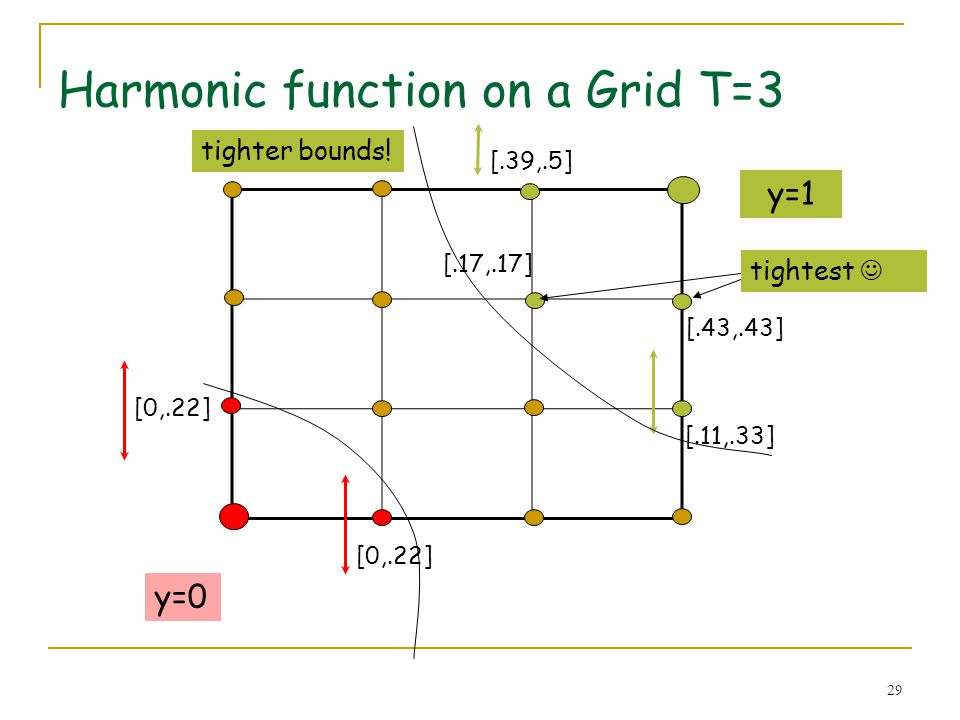 Harmonic function on a Grid T=3

tighter bounds!

[.39,.5]

y=1

[.17,.17]

tightest ☺

[.43,.43]

[0,.22]

[.11,.33]

[0,.22]

y=0

29